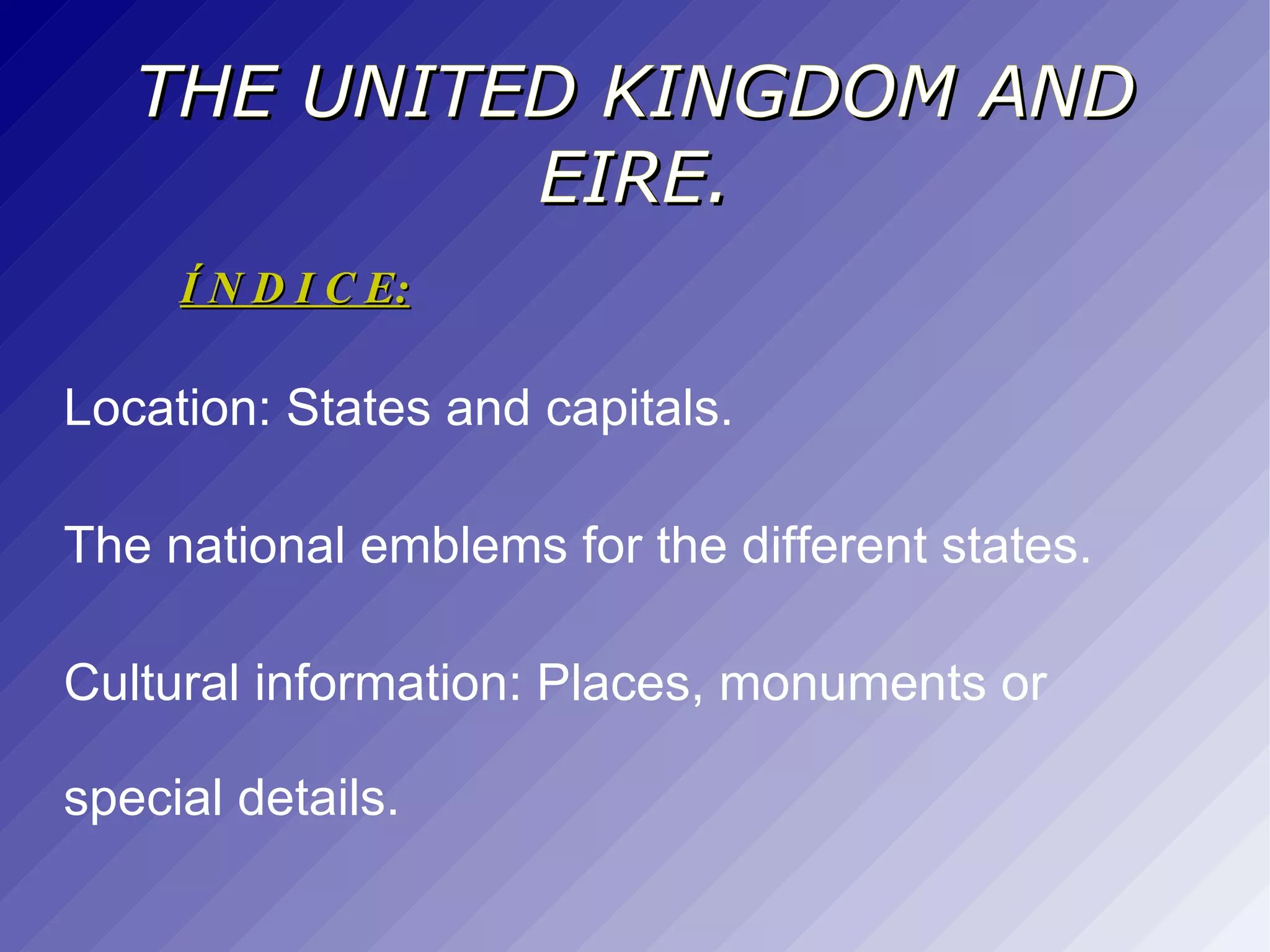 THE UNITED KINGDOM AND EIRE.

Í N D I C E:

Location: States and capitals.

The national emblems for the different states.

Cultural information: Places, monuments or special details.